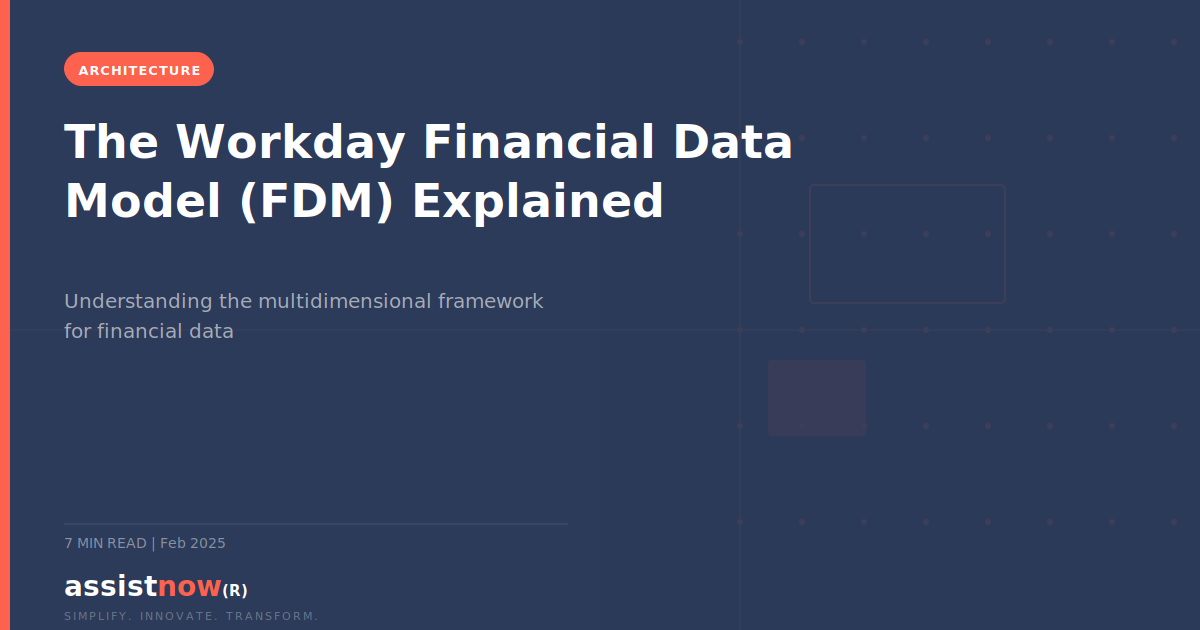 ARCHITECTURE

The Workday Financial Data Model (FDM) Explained

Understanding the multidimensional framework for financial data

7 MIN READ | Feb 2025

assistnow(R)

SIMPLIFY. INNOVATE. TRANSFORM.